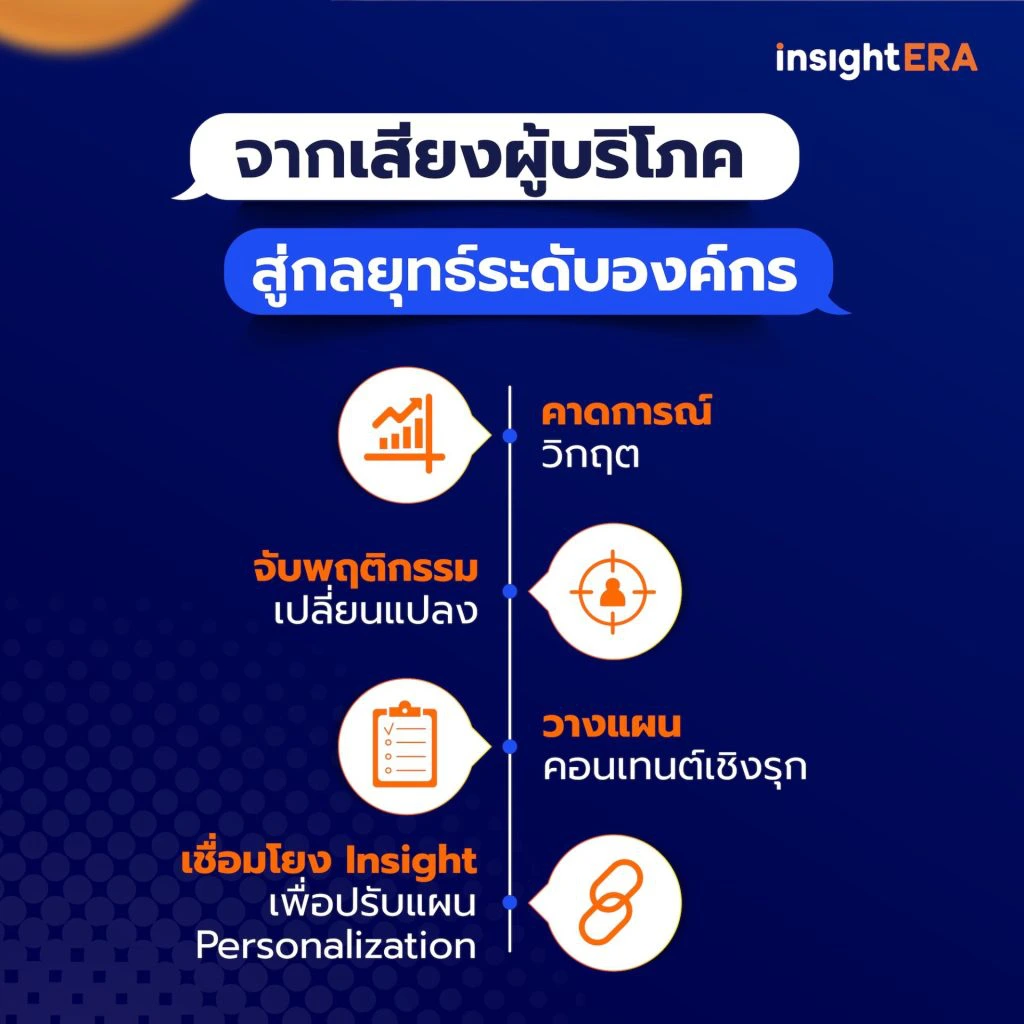 insightERA

จากเสียงผู้บริโภค

สู่กลยุทธ์ระดับองค์กร

คาดการณ์
วิกฤต

จับพฤติกรรม
เปลี่ยนแปลง

วางแผน
คอนเทนต์เชิงรุก

เชื่อมโยง Insight
เพื่อปรับแผน
Personalization